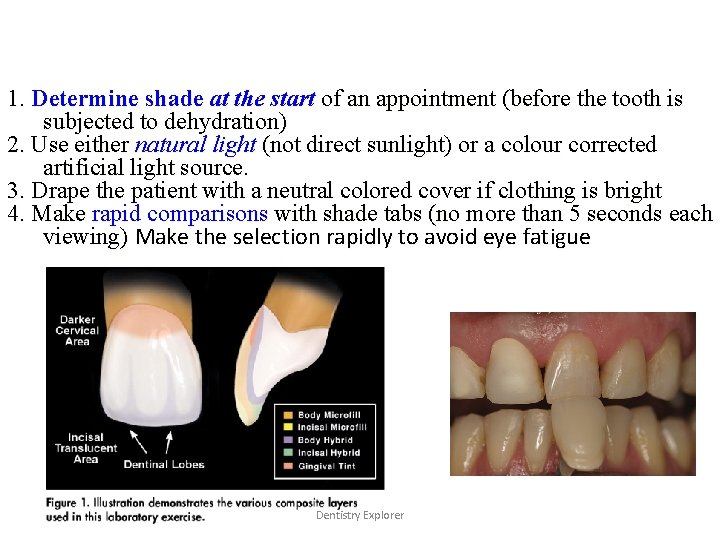 1. Determine shade at the start of an appointment (before the tooth is subjected to dehydration)
2. Use either natural light (not direct sunlight) or a colour corrected artificial light source.
3. Drape the patient with a neutral colored cover if clothing is bright
4. Make rapid comparisons with shade tabs (no more than 5 seconds each viewing) Make the selection rapidly to avoid eye fatigue

Darker Cervical Area

Incisal Translucent Area

Dentinal Lobes

Body Microfill
Incisal Microfill
Body Hybrid
Incisal Hybrid
Gingival Tint

Figure 1. Illustration demonstrates the various composite layers used in this laboratory exercise.

Dentistry Explorer